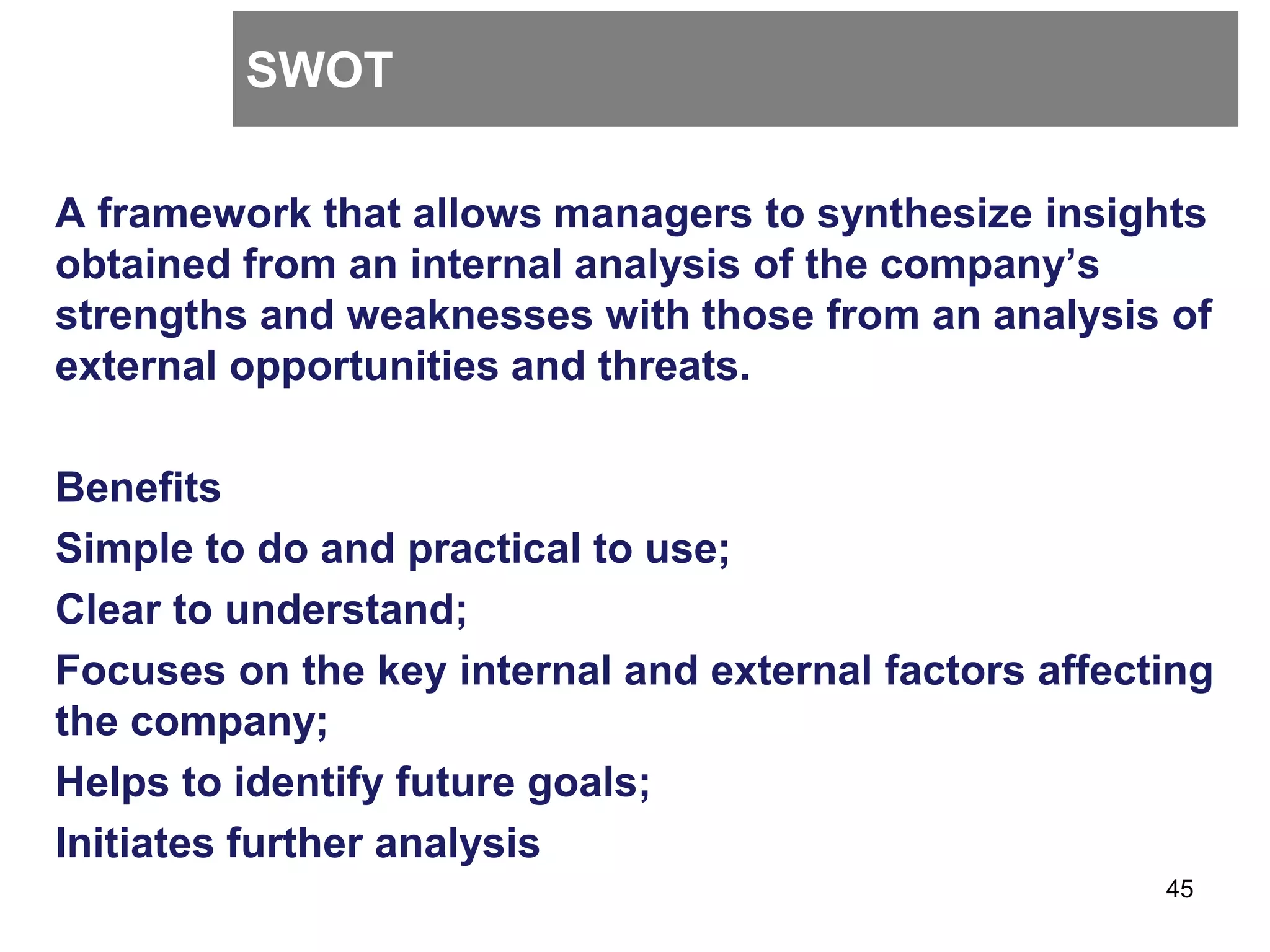 SWOT

A framework that allows managers to synthesize insights obtained from an internal analysis of the company’s strengths and weaknesses with those from an analysis of external opportunities and threats.

Benefits
Simple to do and practical to use;
Clear to understand;
Focuses on the key internal and external factors affecting the company;
Helps to identify future goals;
Initiates further analysis

45